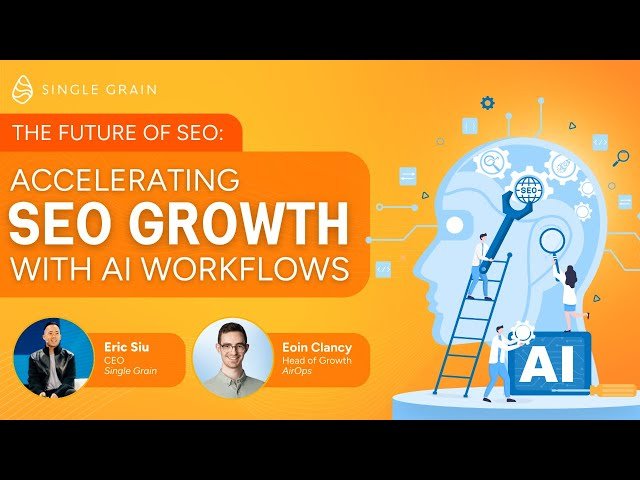 SINGLE GRAIN

THE FUTURE OF SEO:

ACCELERATING
SEO GROWTH
WITH AI WORKFLOWS

Eric Siu
CEO
Single Grain

Eoin Clancy
Head of Growth
AirOps

SEO

AI